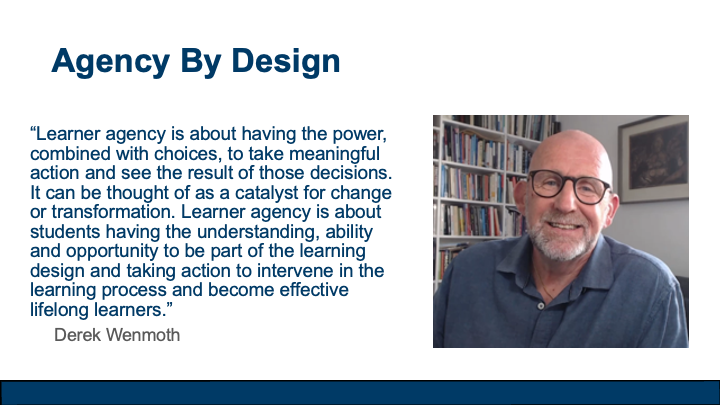 Agency By Design

“Learner agency is about having the power, combined with choices, to take meaningful action and see the result of those decisions. It can be thought of as a catalyst for change or transformation. Learner agency is about students having the understanding, ability and opportunity to be part of the learning design and taking action to intervene in the learning process and become effective lifelong learners.”

Derek Wenmoth